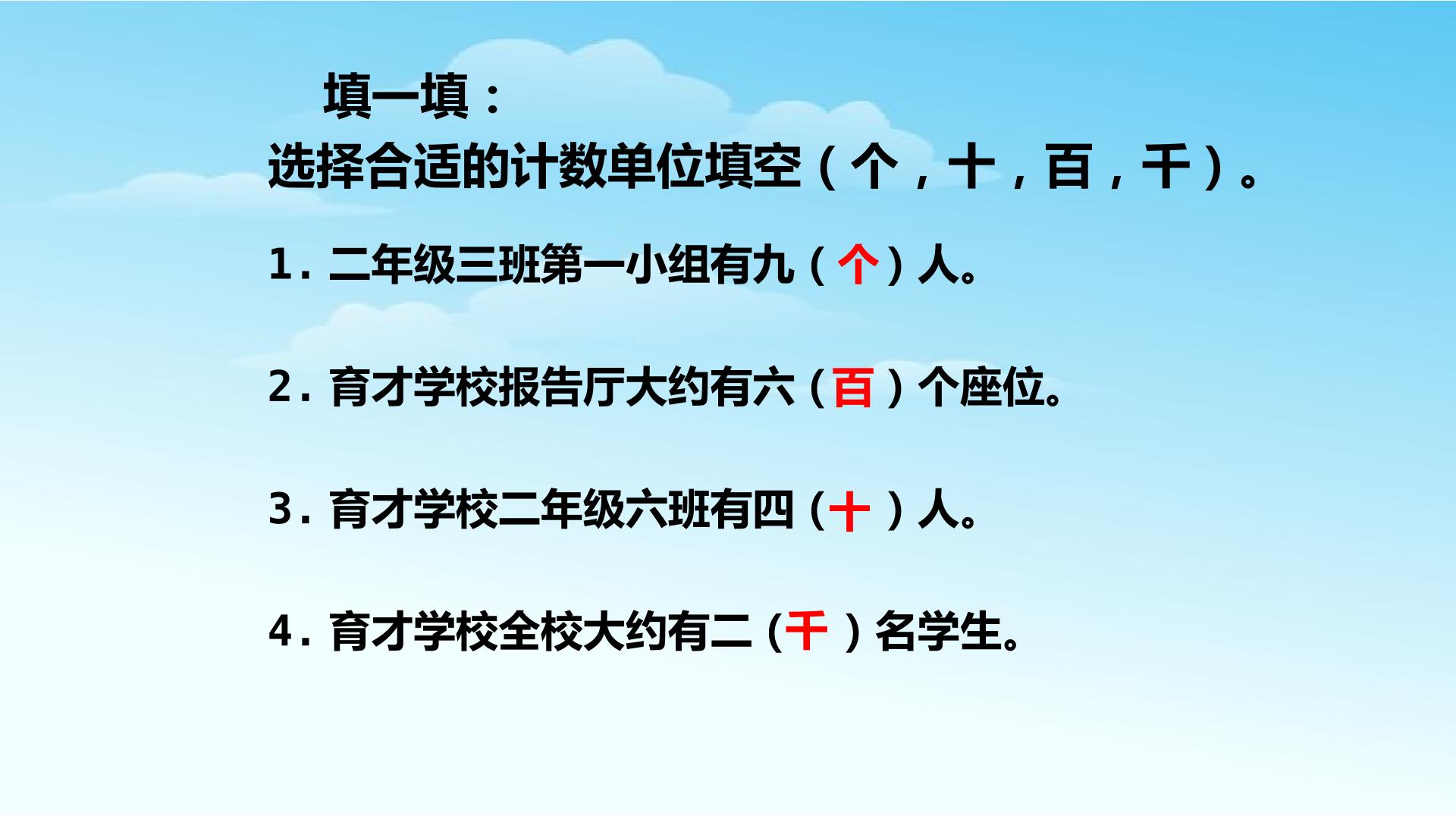 填一填：

选择合适的计数单位填空（个，十，百，千）。

1.二年级三班第一小组有九（个）人。

2.育才学校报告厅大约有六（百）个座位。

3.育才学校二年级六班有四（十）人。

4.育才学校全校大约有二（千）名学生。